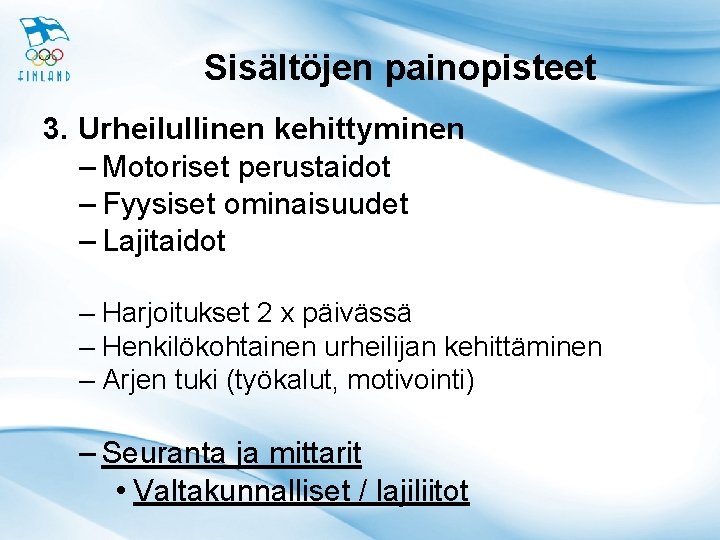 FINLAND

Sisältöjen painopisteet

3. Urheilullinen kehittyminen
– Motoriset perustaidot
– Fyysiset ominaisuudet
– Lajitaidot

– Harjoitukset 2 x päivässä
– Henkilökohtainen urheilijan kehittäminen
– Arjen tuki (työkalut, motivointi)

– Seuranta ja mittarit
• Valtakunnalliset / lajiliitot